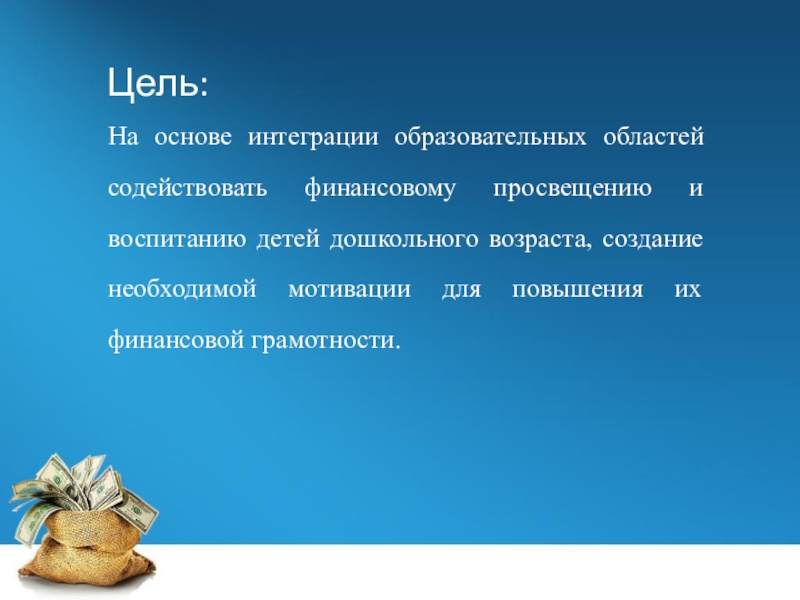 Цель:

На основе интеграции образовательных областей содействовать финансовому просвещению и воспитанию детей дошкольного возраста, создание необходимой мотивации для повышения их финансовой грамотности.